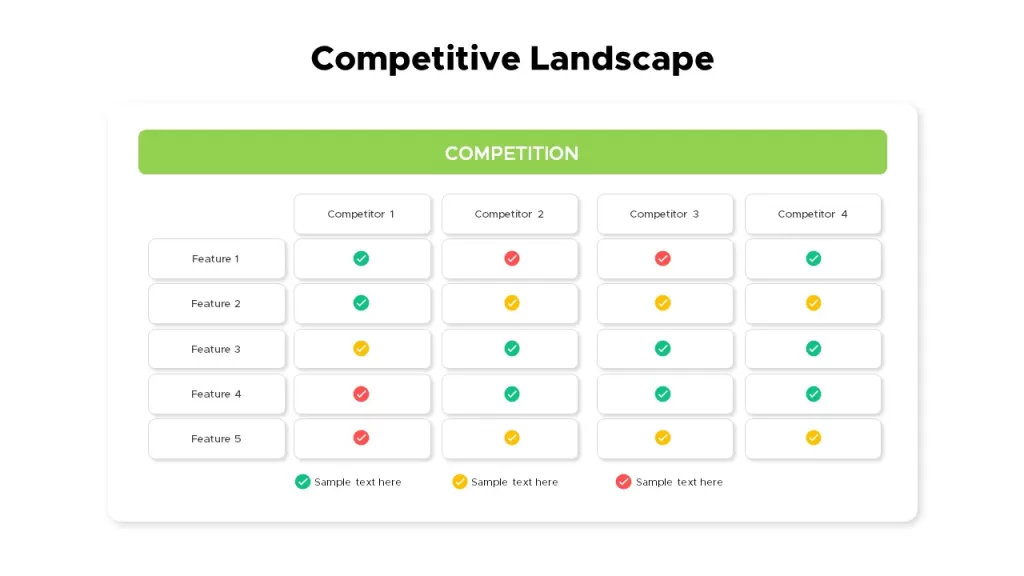 Competitive Landscape

COMPETITION

| | Competitor 1 | Competitor 2 | Competitor 3 | Competitor 4 |
|---|---|---|---|---|
| Feature 1 | | | | |
| Feature 2 | | | | |
| Feature 3 | | | | |
| Feature 4 | | | | |
| Feature 5 | | | | |

Sample text here
Sample text here
Sample text here